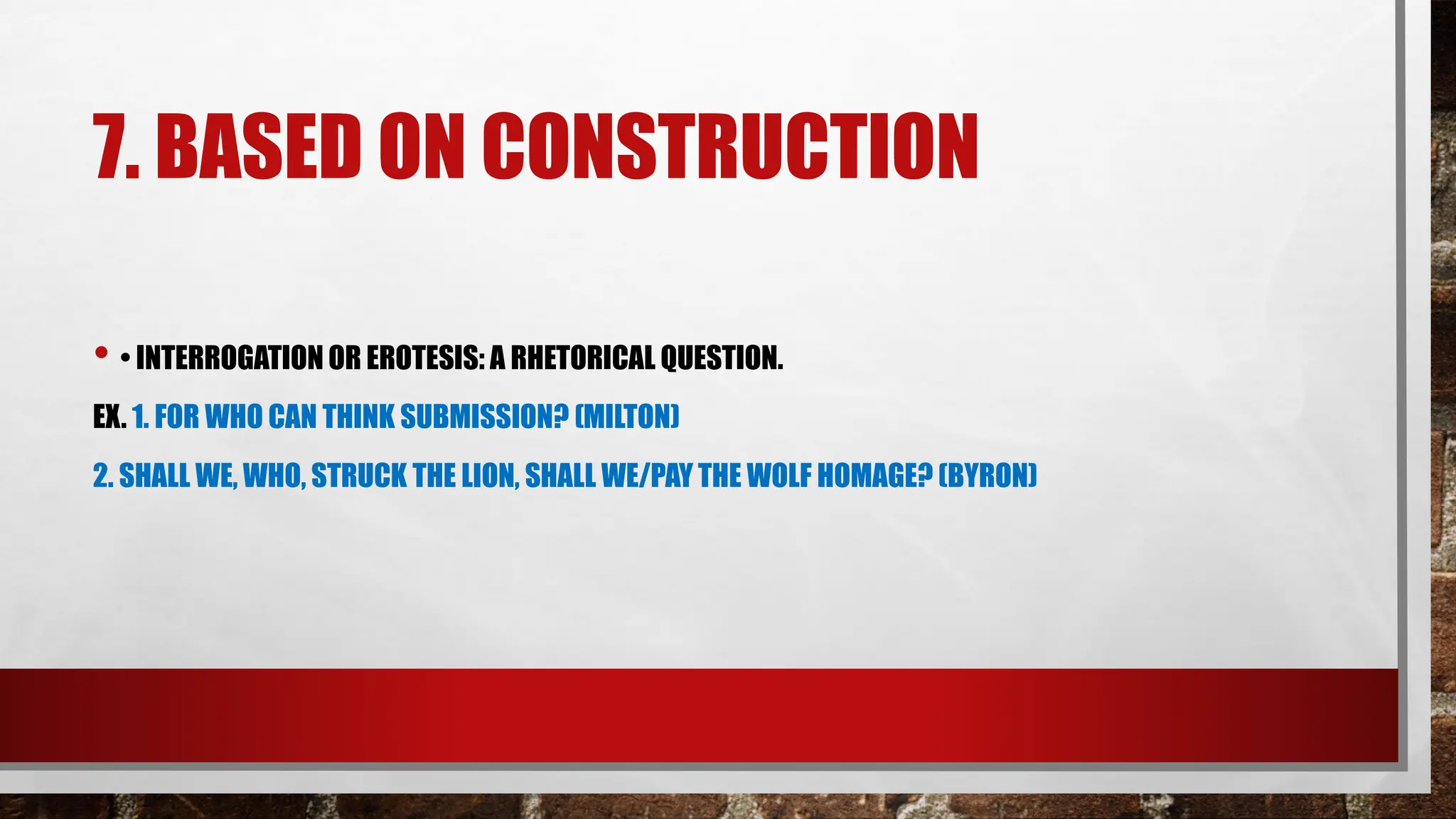 7. BASED ON CONSTRUCTION

• • INTERROGATION OR EROTESIS: A RHETORICAL QUESTION.

EX. 1. FOR WHO CAN THINK SUBMISSION? (MILTON)

2. SHALL WE, WHO, STRUCK THE LION, SHALL WE/PAY THE WOLF HOMAGE? (BYRON)